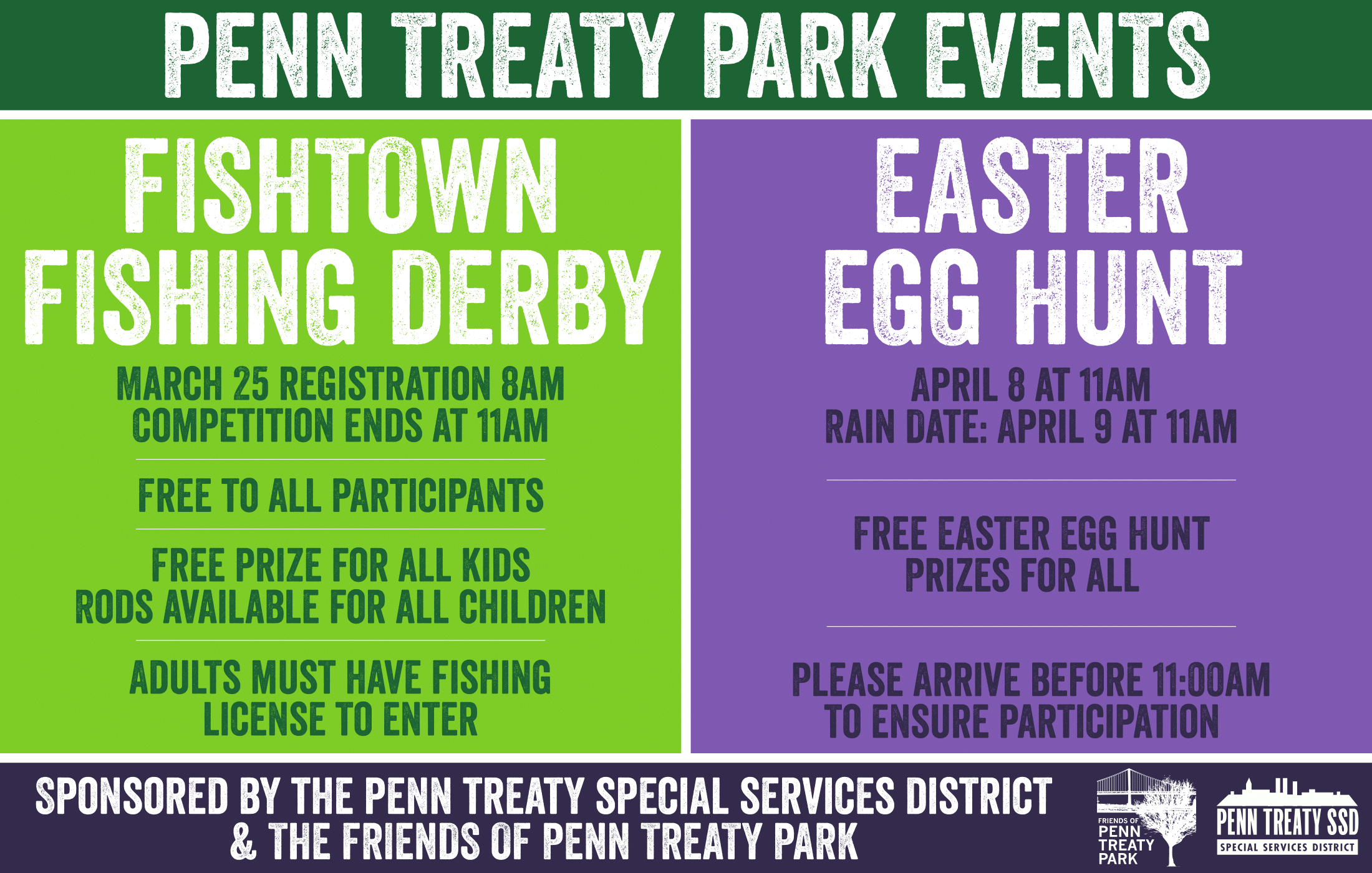 PENN TREATY PARK EVENTS

FISHTOWN FISHING DERBY

MARCH 25 REGISTRATION 8AM
COMPETITION ENDS AT 11AM

FREE TO ALL PARTICIPANTS

FREE PRIZE FOR ALL KIDS
RODS AVAILABLE FOR ALL CHILDREN

ADULTS MUST HAVE FISHING LICENSE TO ENTER

EASTER EGG HUNT

APRIL 8 AT 11AM
RAIN DATE: APRIL 9 AT 11AM

FREE EASTER EGG HUNT
PRIZES FOR ALL

PLEASE ARRIVE BEFORE 11:00AM TO ENSURE PARTICIPATION

SPONSORED BY THE PENN TREATY SPECIAL SERVICES DISTRICT & THE FRIENDS OF PENN TREATY PARK

FRIENDS OF PENN TREATY PARK

PENN TREATY SSD
SPECIAL SERVICES DISTRICT